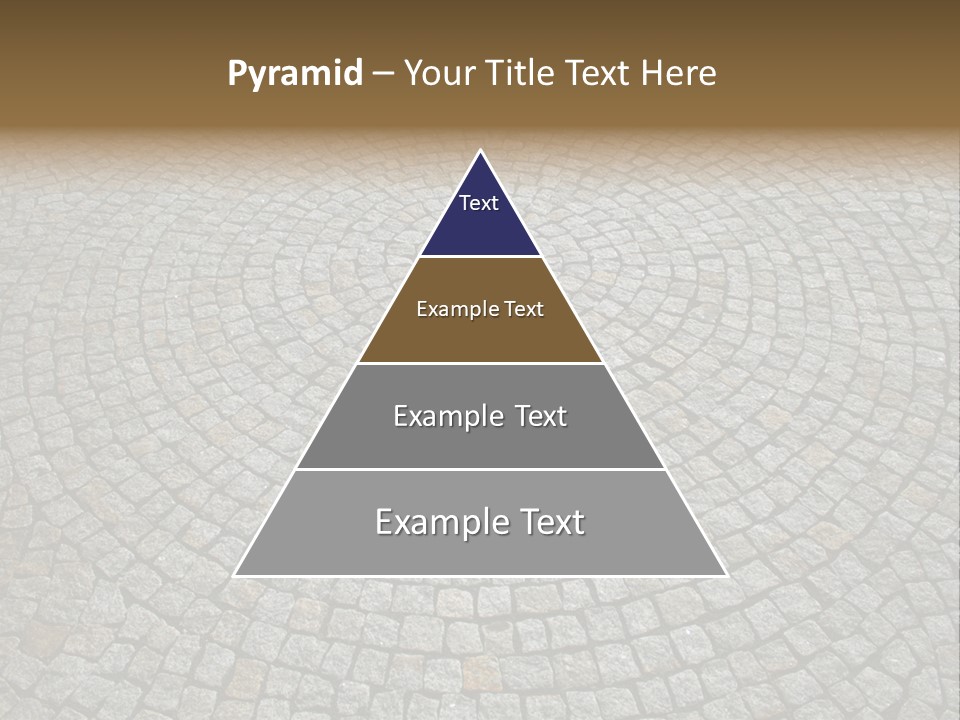 Pyramid – Your Title Text Here

Text

Example Text

Example Text

Example Text